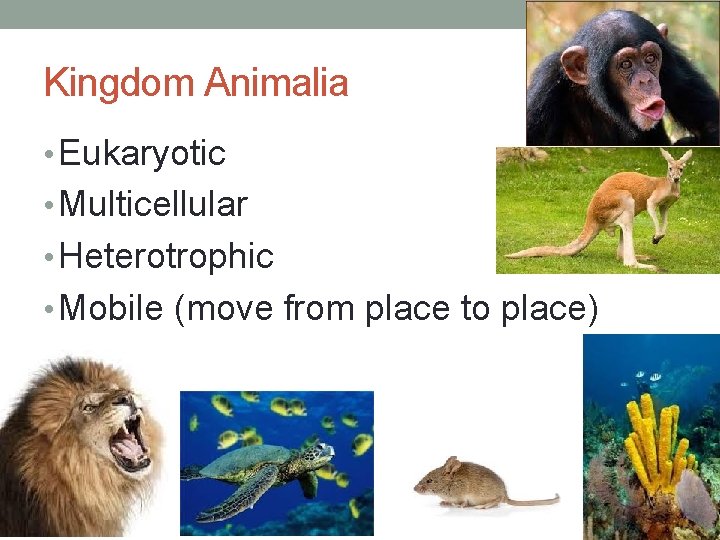 Kingdom Animalia

• Eukaryotic
• Multicellular
• Heterotrophic
• Mobile (move from place to place)